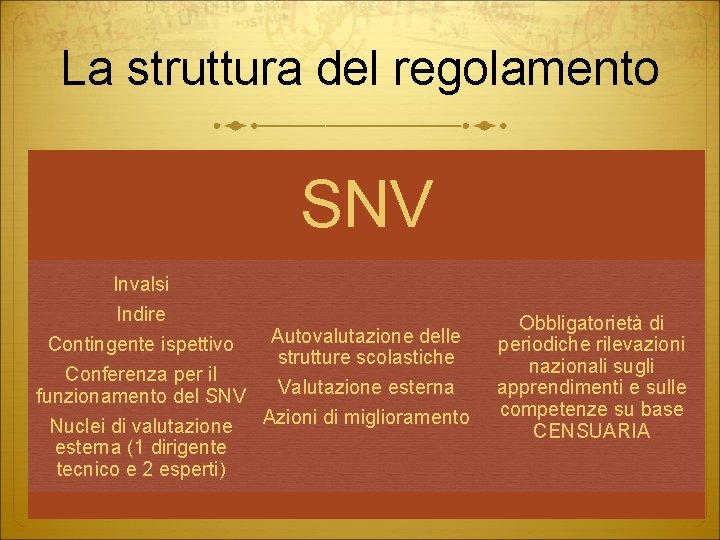 La struttura del regolamento

SNV

Invalsi

Indire

Contingente ispettivo

Conferenza per il funzionamento del SNV

Nuclei di valutazione esterna (1 dirigente tecnico e 2 esperti)

Autovalutazione delle strutture scolastiche

Valutazione esterna

Azioni di miglioramento

Obbligatorietà di periodiche rilevazioni nazionali sugli apprendimenti e sulle competenze su base CENSUARIA